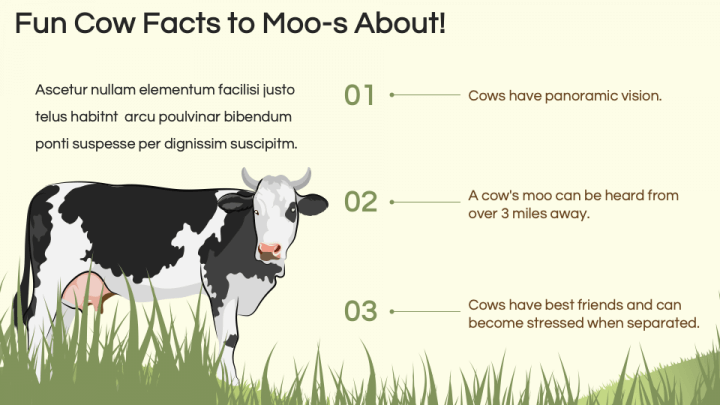 Fun Cow Facts to Moo-s About!

Ascetur nullam elementum facilisi justo telus habitnt  arcu poulvinar bibendum ponti suspesse per dignissim suscipitm.

01

Cows have panoramic vision.

02

A cow's moo can be heard from over 3 miles away.

03

Cows have best friends and can become stressed when separated.